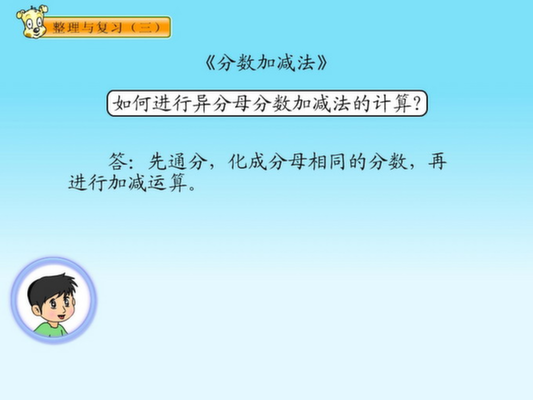 整理与复习（三）

《分数加减法》

如何进行异分母分数加减法的计算?

答：先通分，化成分母相同的分数，再进行加减运算。